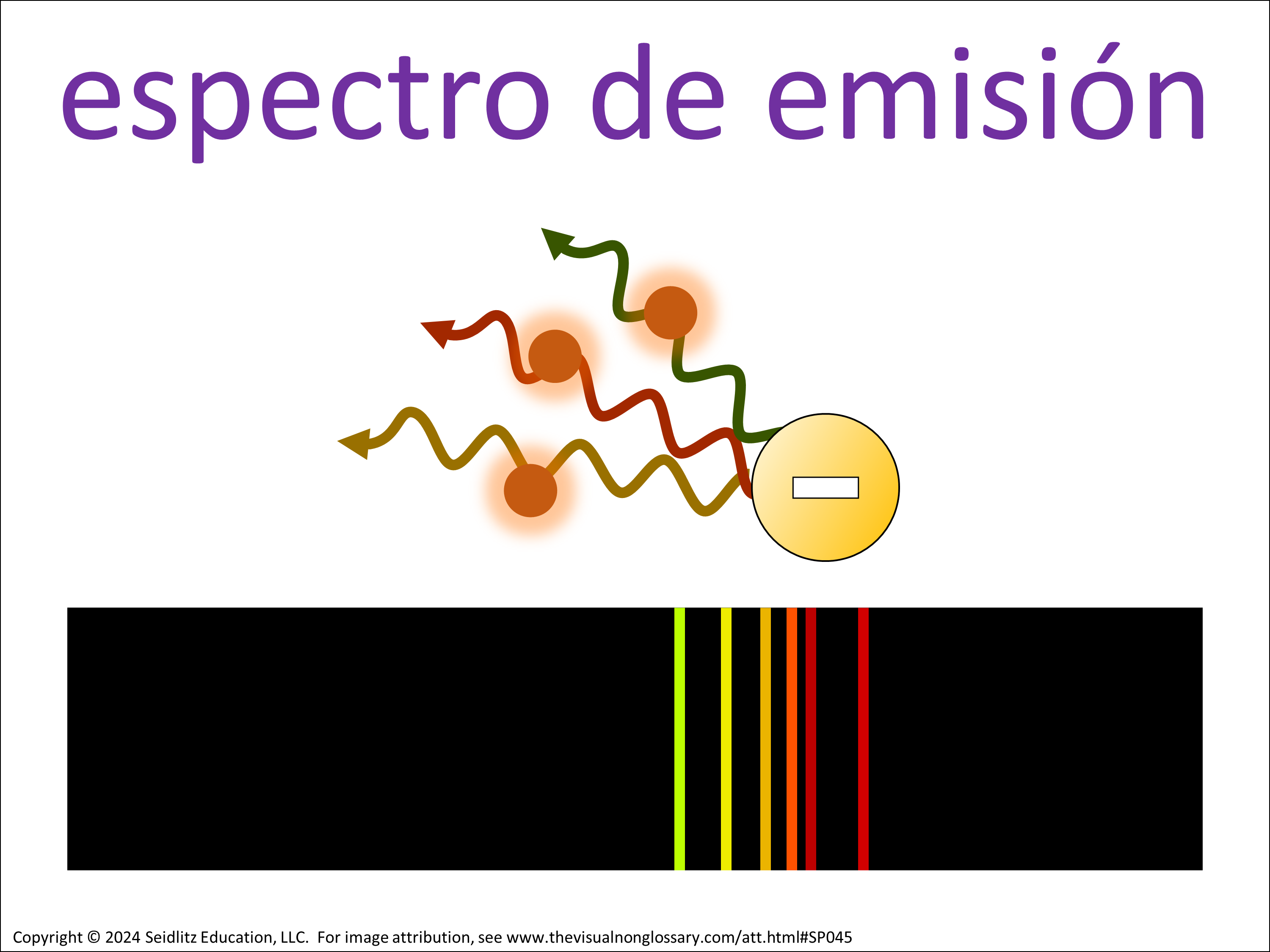 espectro de emisión

Copyright © 2024 Seidlitz Education, LLC. For image attribution, see www.thevisualnonglossary.com/att.html#SP045